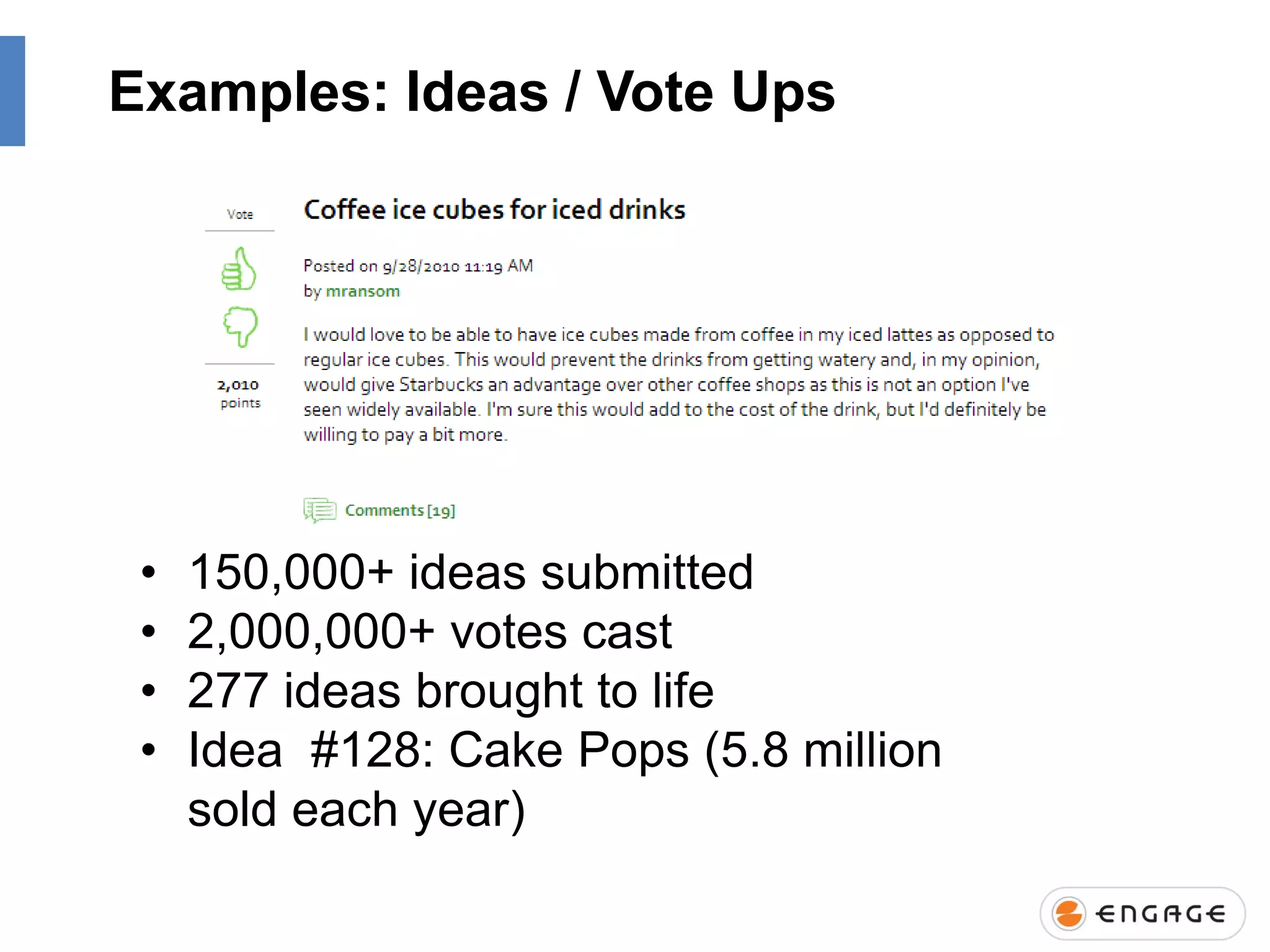 Examples: Ideas / Vote Ups

Vote

2,010 points

Coffee ice cubes for iced drinks

Posted on 9/28/2010 11:19 AM
by mransom

I would love to be able to have ice cubes made from coffee in my iced lattes as opposed to regular ice cubes. This would prevent the drinks from getting watery and, in my opinion, would give Starbucks an advantage over other coffee shops as this is not an option I've seen widely available. I'm sure this would add to the cost of the drink, but I'd definitely be willing to pay a bit more.

Comments [19]

• 150,000+ ideas submitted
• 2,000,000+ votes cast
• 277 ideas brought to life
• Idea #128: Cake Pops (5.8 million sold each year)

ENGAGE